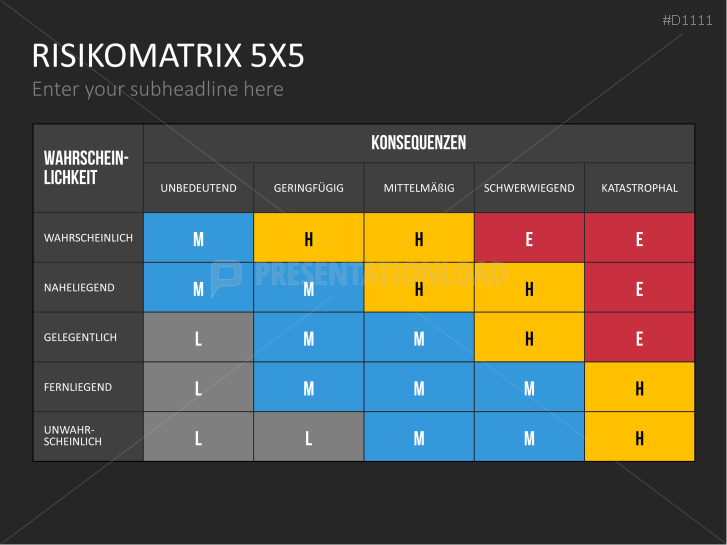 #D1111

RISIKOMATRIX 5X5

Enter your subheadline here

| WAHRSCHEIN-LICHKEIT | KONSEQUENZEN | | | | |
|---|---|---|---|---|---|
| | UNBEDEUTEND | GERINGFÜGIG | MITTELMÄßIG | SCHWERWIEGEND | KATASTROPHAL |
| WAHRSCHEINLICH | M | H | H | E | E |
| NAHELIEGEND | M | M | H | H | E |
| GELEGENTLICH | L | M | M | H | E |
| FERNLIEGEND | L | M | M | M | H |
| UNWAHR-SCHEINLICH | L | L | M | M | H |

PRESENTATIONLOAD